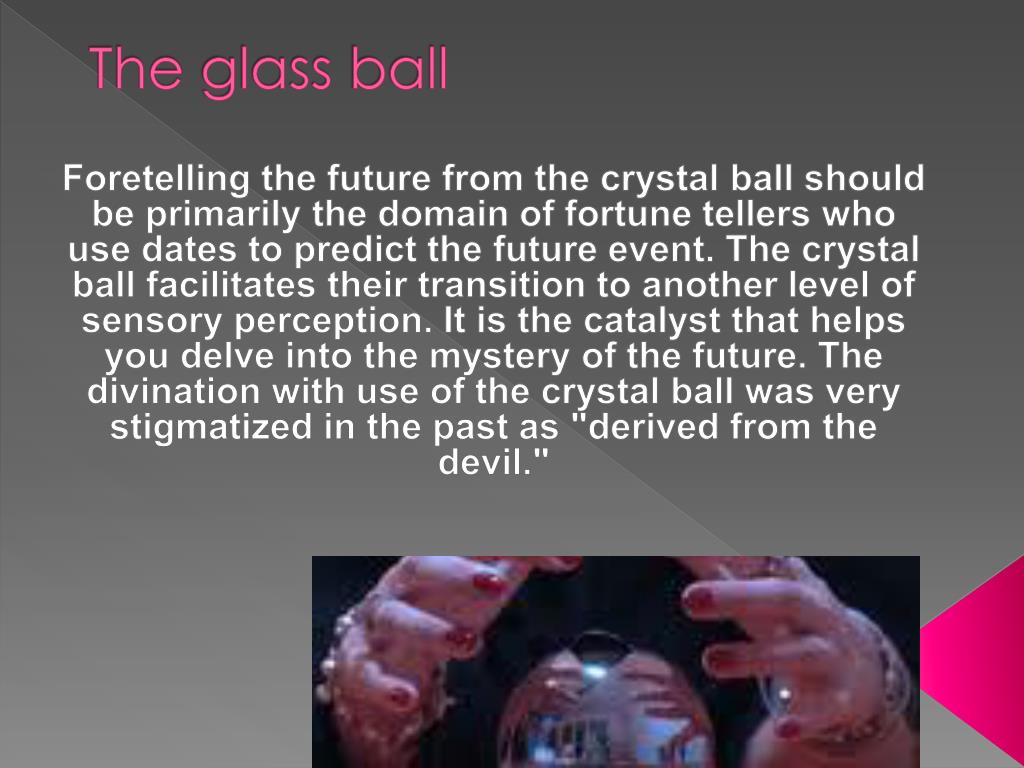 The glass ball

Foretelling the future from the crystal ball should be primarily the domain of fortune tellers who use dates to predict the future event. The crystal ball facilitates their transition to another level of sensory perception. It is the catalyst that helps you delve into the mystery of the future. The divination with use of the crystal ball was very stigmatized in the past as "derived from the devil."